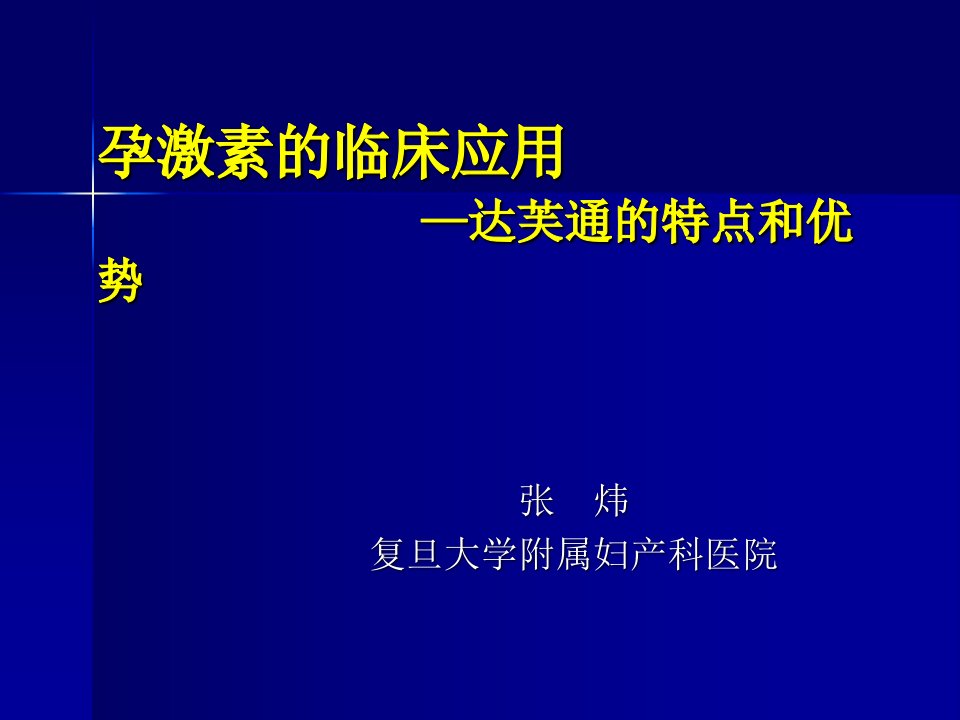 孕激素的临床应用

—达芙通的特点和优势

张　炜

复旦大学附属妇产科医院